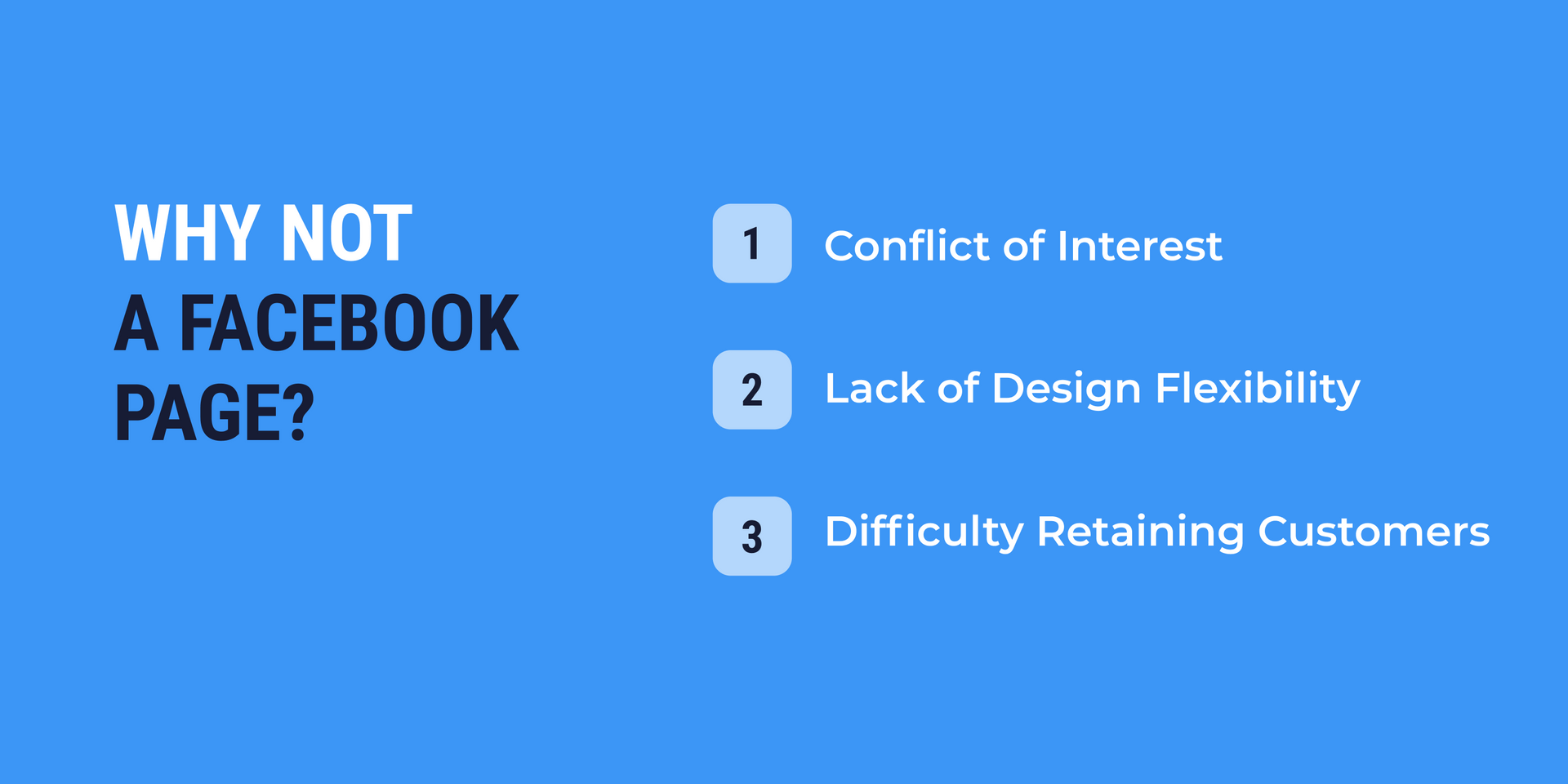 WHY NOT
A FACEBOOK
PAGE?

1 Conflict of Interest

2 Lack of Design Flexibility

3 Difficulty Retaining Customers